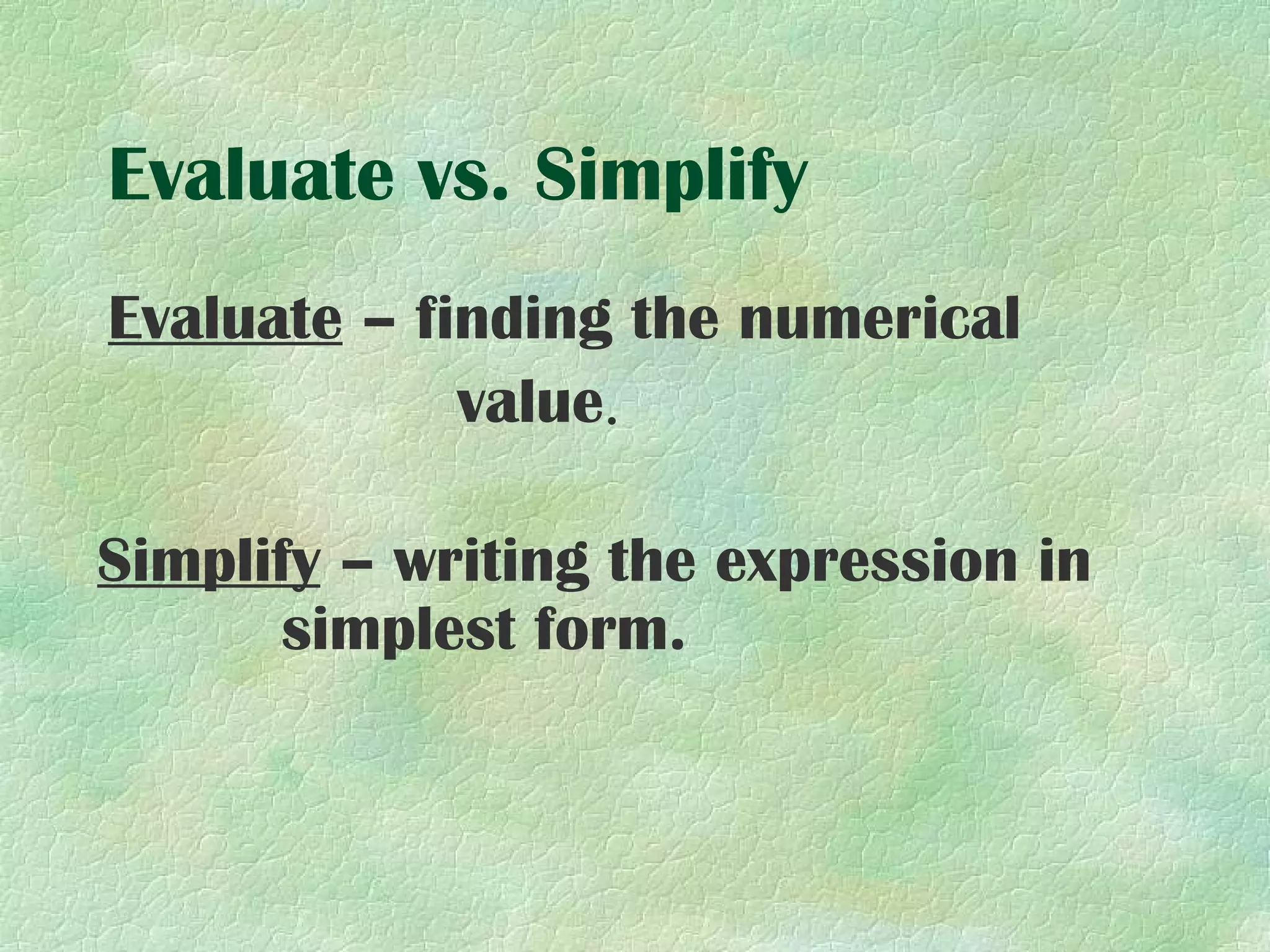 Evaluate vs. Simplify

Evaluate – finding the numerical value.

Simplify – writing the expression in simplest form.